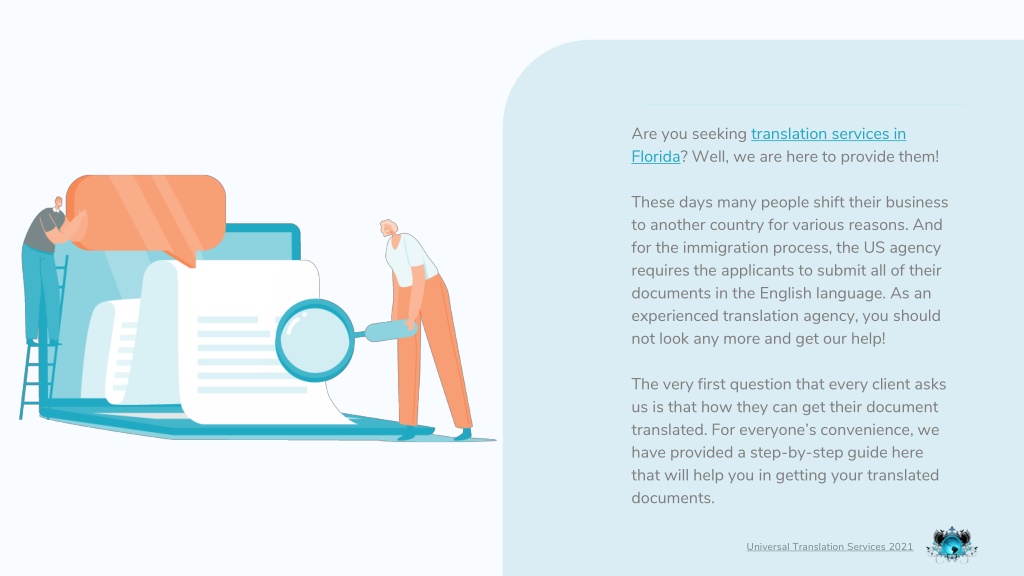 Are you seeking translation services in Florida? Well, we are here to provide them!

These days many people shift their business to another country for various reasons. And for the immigration process, the US agency requires the applicants to submit all of their documents in the English language. As an experienced translation agency, you should not look any more and get our help!

The very first question that every client asks us is that how they can get their document translated. For everyone's convenience, we have provided a step-by-step guide here that will help you in getting your translated documents.

Universal Translation Services 2021